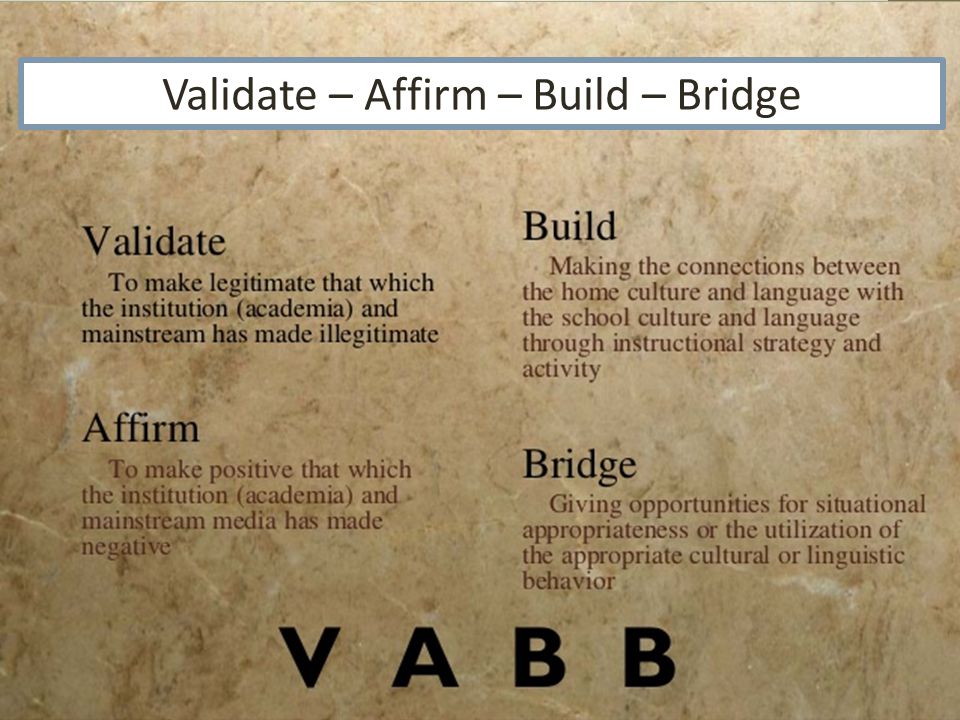 Validate – Affirm – Build – Bridge

Validate
To make legitimate that which the institution (academia) and mainstream has made illegitimate

Affirm
To make positive that which the institution (academia) and mainstream media has made negative

Build
Making the connections between the home culture and language with the school culture and language through instructional strategy and activity

Bridge
Giving opportunities for situational appropriateness or the utilization of the appropriate cultural or linguistic behavior

V A B B